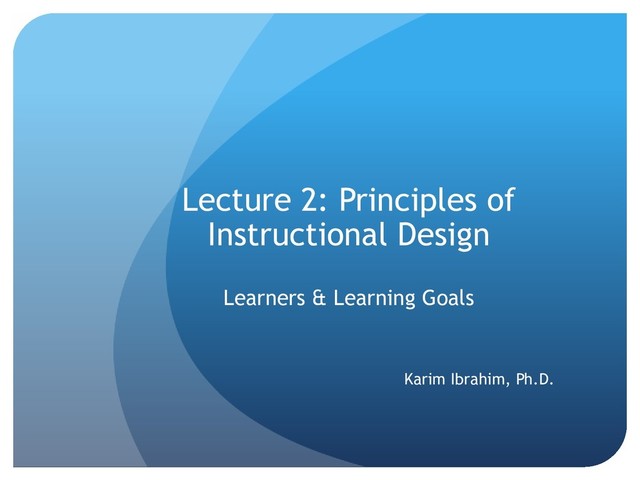 Lecture 2: Principles of Instructional Design

Learners & Learning Goals

Karim Ibrahim, Ph.D.